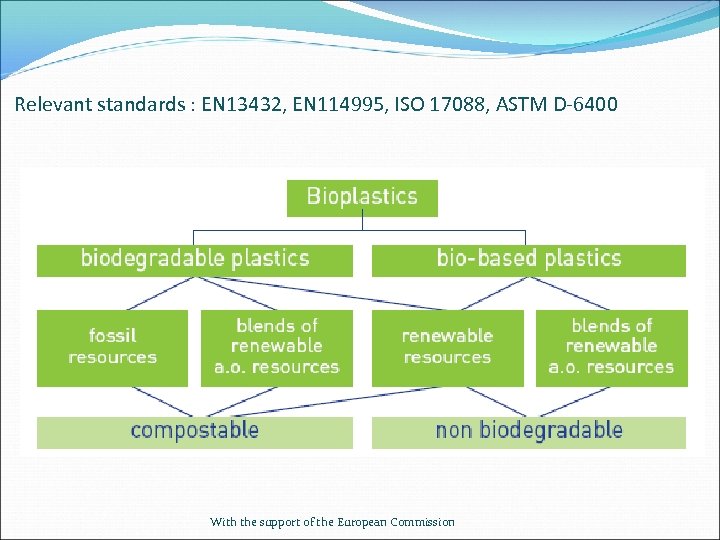 Relevant standards : EN13432, EN114995, ISO 17088, ASTM D-6400

Bioplastics

biodegradable plastics

bio-based plastics

fossil resources

blends of renewable a.o. resources

renewable resources

blends of renewable a.o. resources

compostable

non biodegradable

With the support of the European Commission